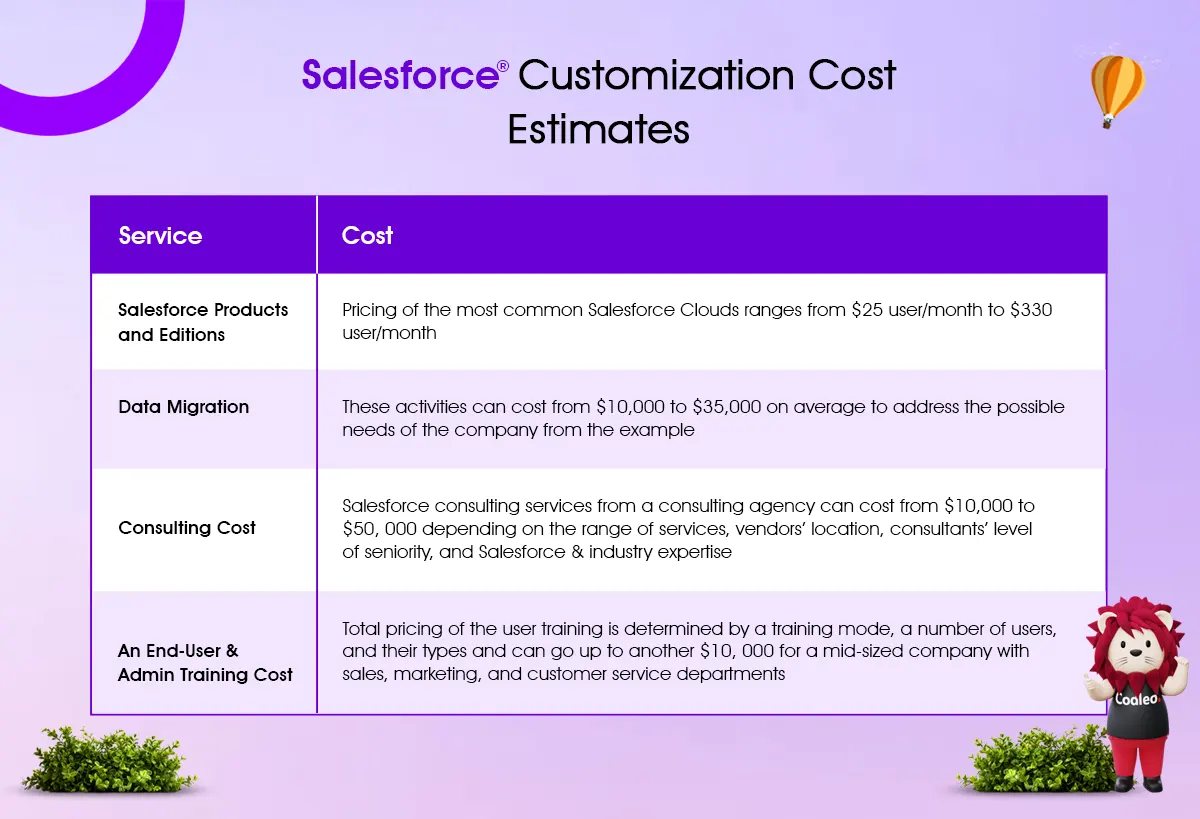 Salesforce® Customization Cost Estimates

| Service | Cost |
|---|---|
| Salesforce Products and Editions | Pricing of the most common Salesforce Clouds ranges from \$25 user/month to \$330 user/month |
| Data Migration | These activities can cost from \$10,000 to \$35,000 on average to address the possible needs of the company from the example |
| Consulting Cost | Salesforce consulting services from a consulting agency can cost from \$10,000 to \$50, 000 depending on the range of services, vendors' location, consultants' level of seniority, and Salesforce & industry expertise |
| An End-User & Admin Training Cost | Total pricing of the user training is determined by a training mode, a number of users, and their types and can go up to another \$10, 000 for a mid-sized company with sales, marketing, and customer service departments |

Coaleo